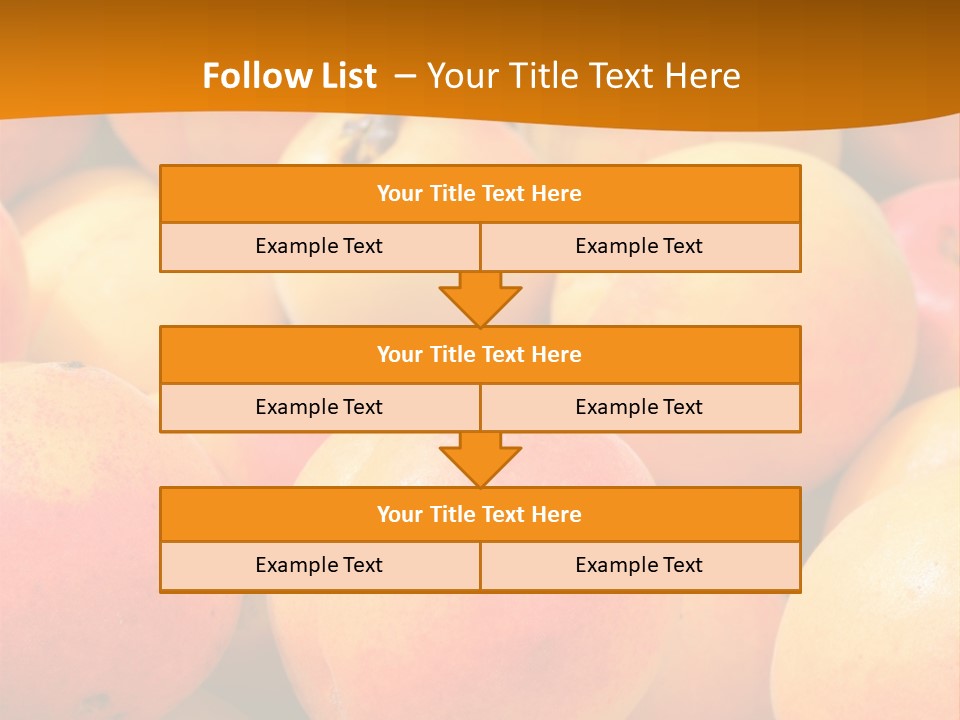 Follow List – Your Title Text Here

Your Title Text Here

Example Text

Example Text

Your Title Text Here

Example Text

Example Text

Your Title Text Here

Example Text

Example Text